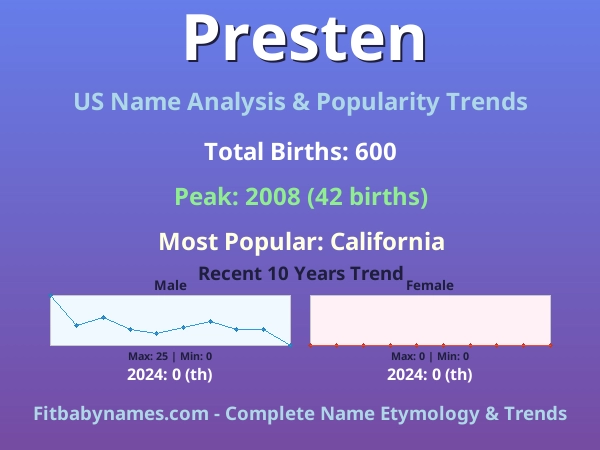 Presten

US Name Analysis & Popularity Trends

Total Births: 600

Peak: 2008 (42 births)

Most Popular: California

Recent 10 Years Trend

Male

Max: 25 | Min: 0

2024: 0 (th)

Female

Max: 0 | Min: 0

2024: 0 (th)

Fitbabynames.com - Complete Name Etymology & Trends